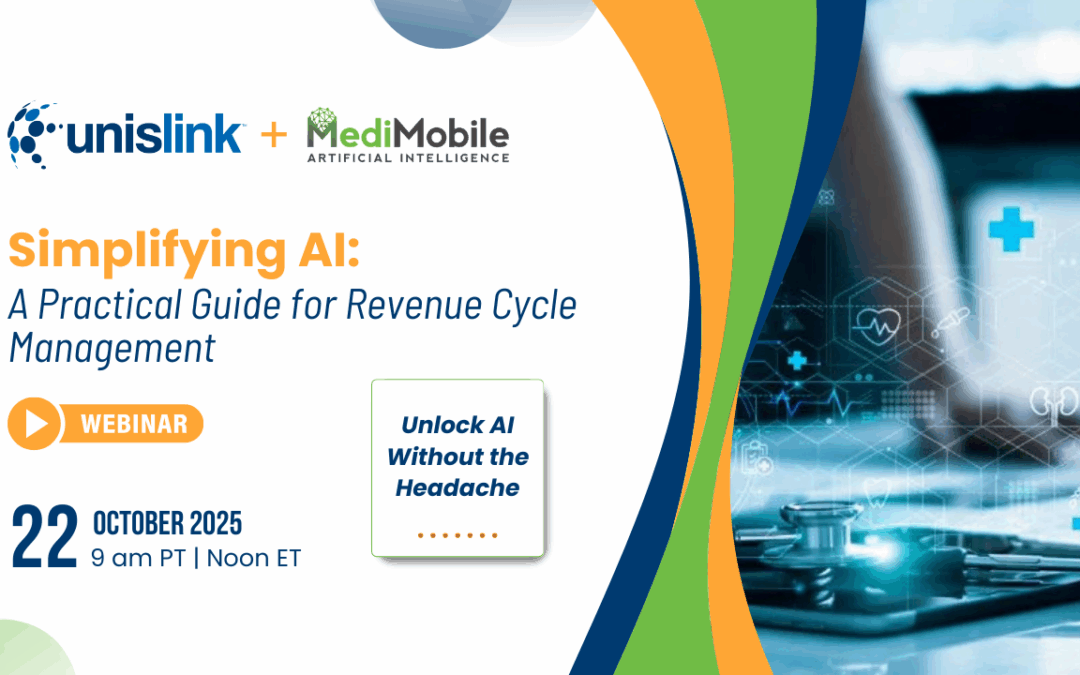 unislink + MediMobile
ARTIFICIAL INTELLIGENCE

Simplifying AI:
A Practical Guide for Revenue Cycle Management

WEBINAR

Unlock AI Without the Headache

22 OCTOBER 2025
9 am PT | Noon ET